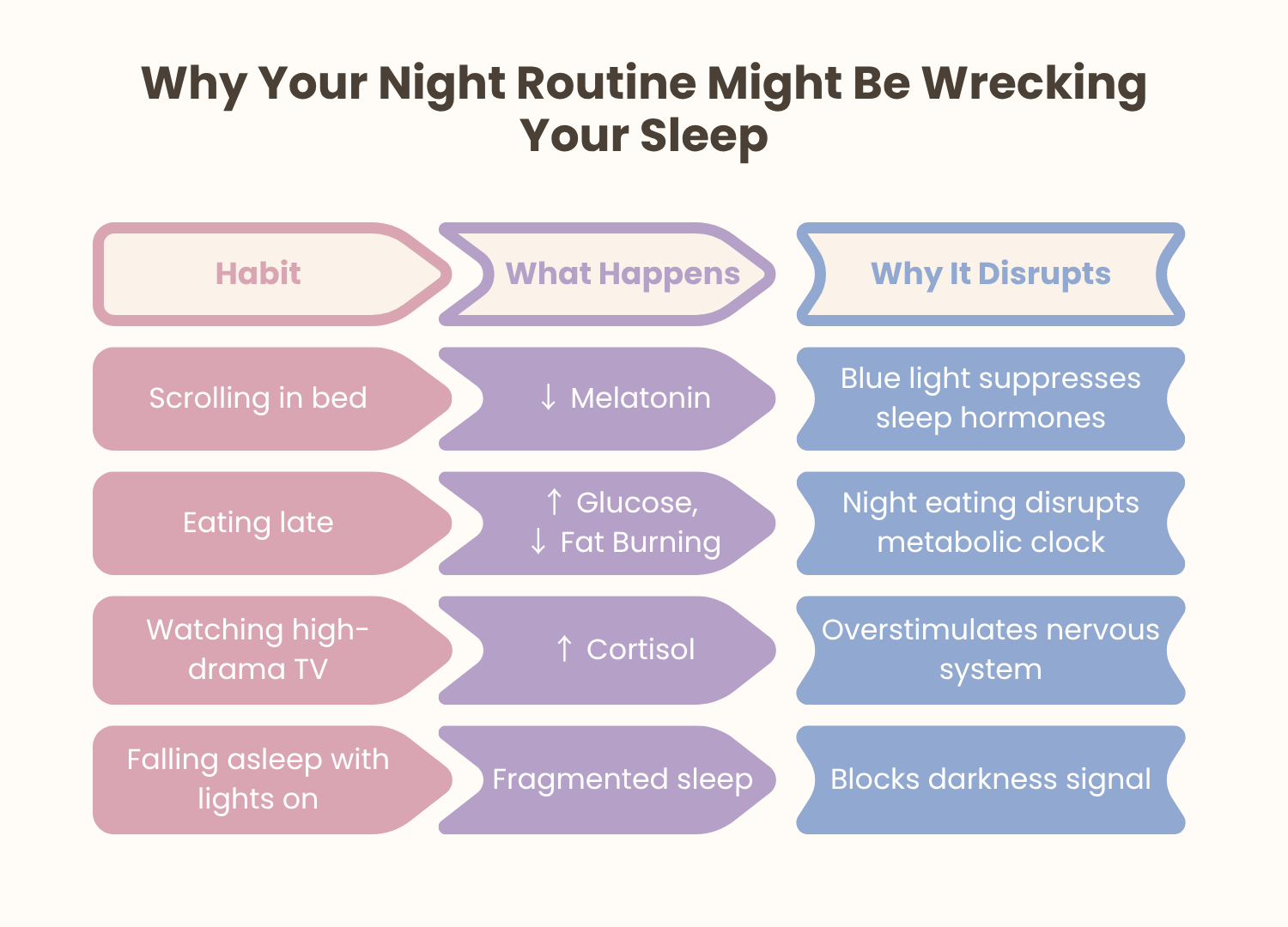 Why Your Night Routine Might Be Wrecking Your Sleep

| Habit | What Happens | Why It Disrupts |
|---|---|---|
| Scrolling in bed | ↓ Melatonin | Blue light suppresses sleep hormones |
| Eating late | ↑ Glucose, ↓ Fat Burning | Night eating disrupts metabolic clock |
| Watching high-drama TV | ↑ Cortisol | Overstimulates nervous system |
| Falling asleep with lights on | Fragmented sleep | Blocks darkness signal |